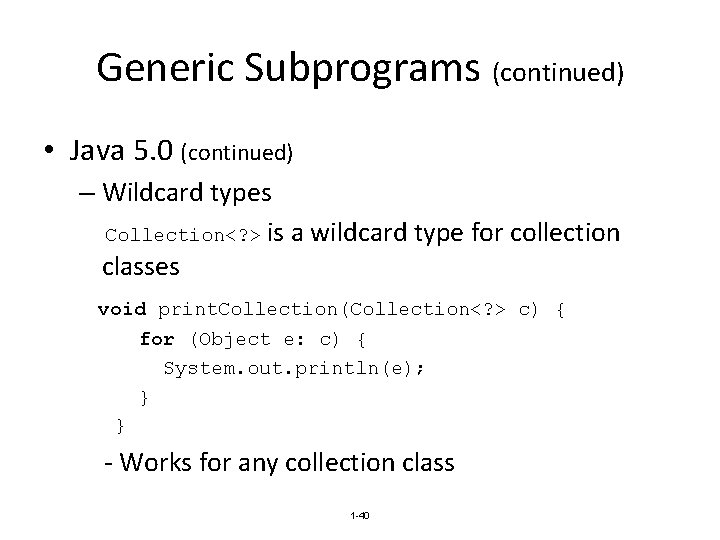 Generic Subprograms (continued)

• Java 5.0 (continued)

– Wildcard types

Collection<?> is a wildcard type for collection classes

void printCollection(Collection<?> c) {
for (Object e: c) {
System.out.println(e);
}
}

- Works for any collection class

1-40